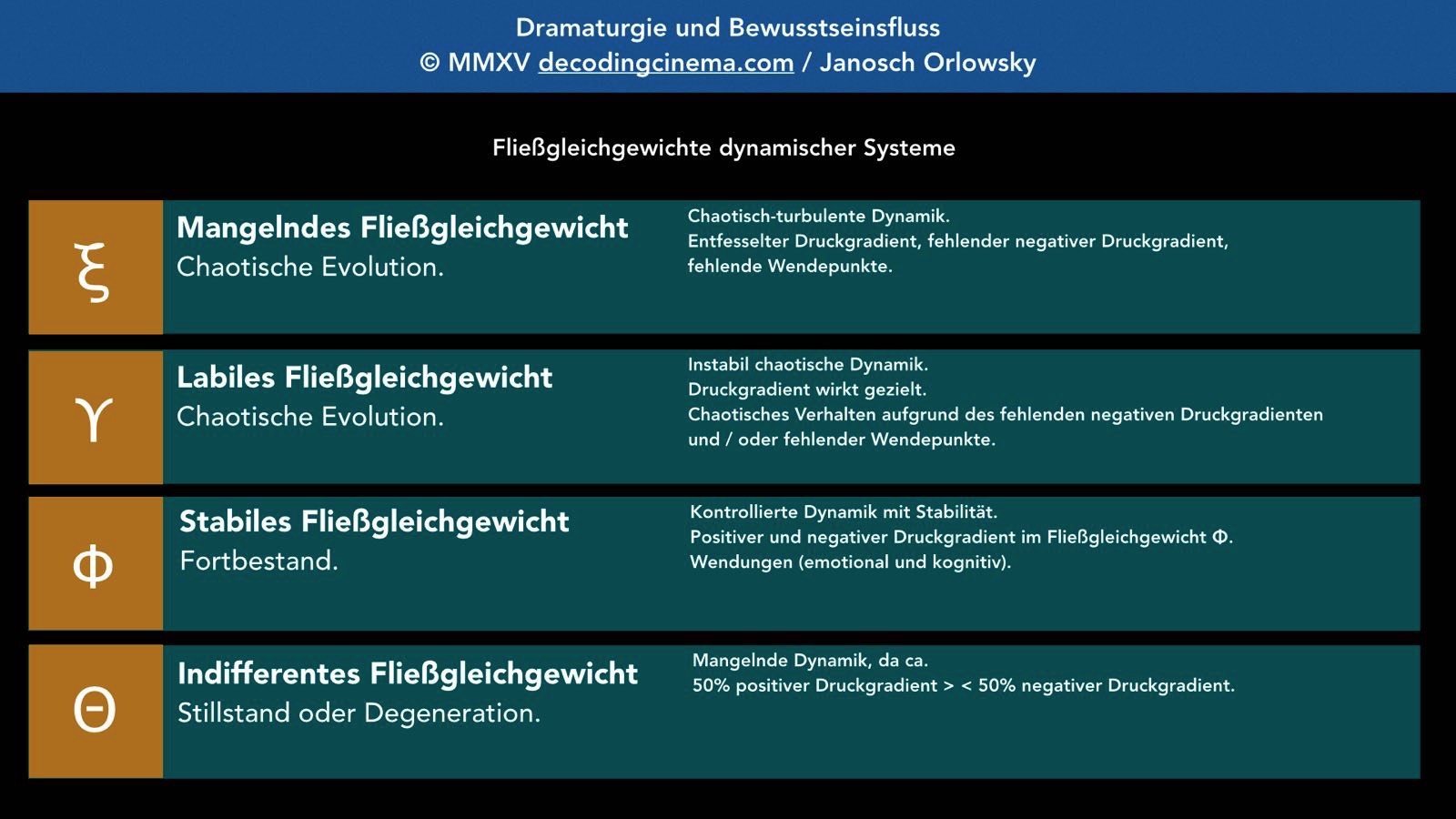 Dramaturgie und Bewusstseinsfluss
© MMXV decodingcinema.com / Janosch Orlowsky

Fließgleichgewichte dynamischer Systeme

ξ

Mangelndes Fließgleichgewicht
Chaotische Evolution.

Chaotisch-turbulente Dynamik.
Entfesselter Druckgradient, fehlender negativer Druckgradient, fehlende Wendepunkte.

ϒ

Labiles Fließgleichgewicht
Chaotische Evolution.

Instabil chaotische Dynamik.
Druckgradient wirkt gezielt.
Chaotisches Verhalten aufgrund des fehlenden negativen Druckgradienten und / oder fehlender Wendepunkte.

Φ

Stabiles Fließgleichgewicht
Fortbestand.

Kontrollierte Dynamik mit Stabilität.
Positiver und negativer Druckgradient im Fließgleichgewicht Φ.
Wendungen (emotional und kognitiv).

Θ

Indifferentes Fließgleichgewicht
Stillstand oder Degeneration.

Mangelnde Dynamik, da ca.
50% positiver Druckgradient > < 50% negativer Druckgradient.